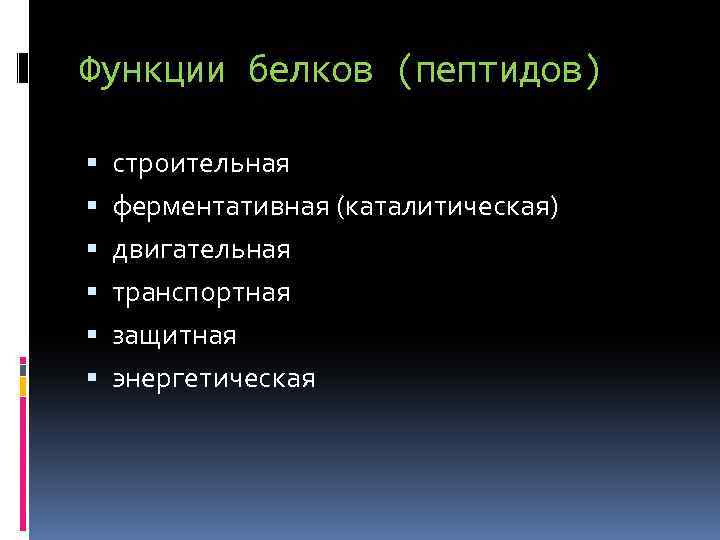 Функции белков (пептидов)

- строительная
- ферментативная (каталитическая)
- двигательная
- транспортная
- защитная
- энергетическая